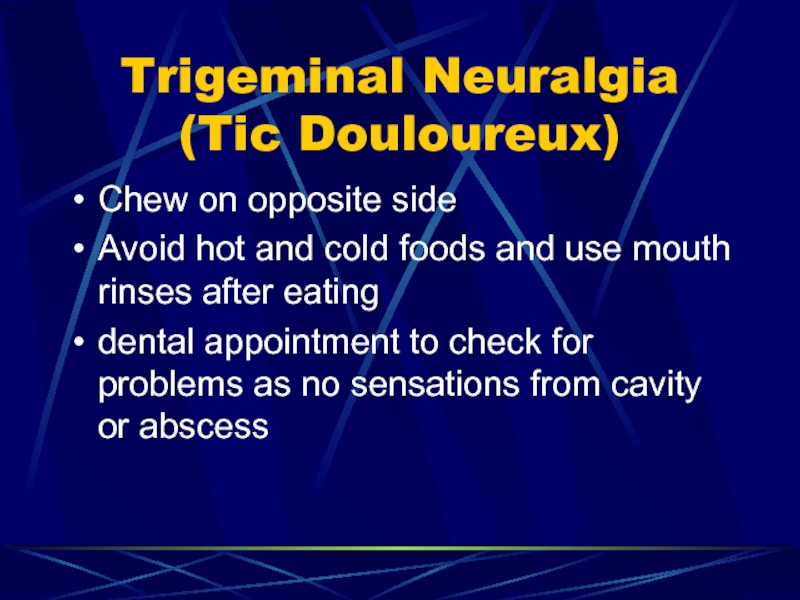 Trigeminal Neuralgia (Tic Douloureux)

• Chew on opposite side
• Avoid hot and cold foods and use mouth rinses after eating
• dental appointment to check for problems as no sensations from cavity or abscess